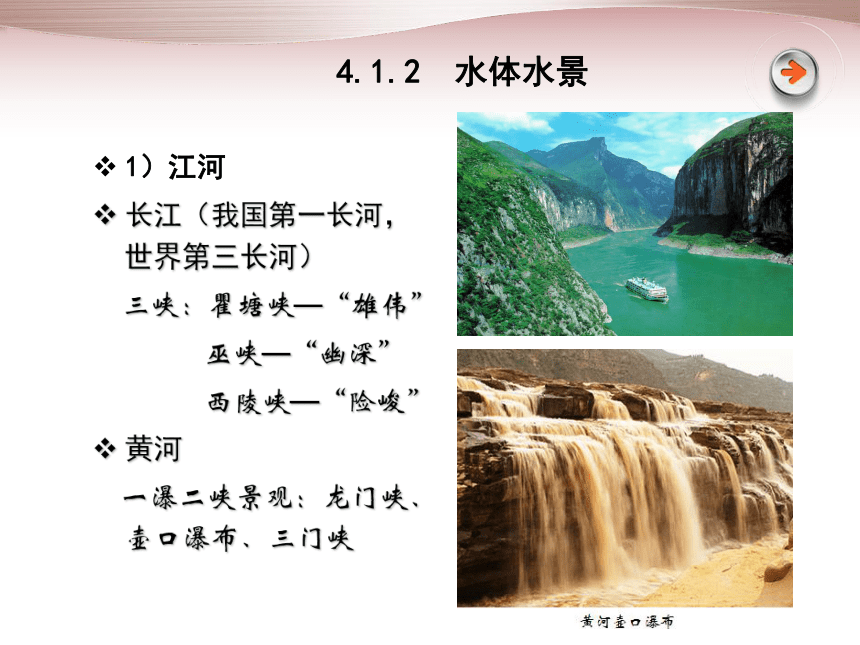 4.1.2　水体水景

❖ 1）江河

❖ 长江（我国第一长河，世界第三长河）

三峡：瞿塘峡—“雄伟”

巫峡—“幽深”

西陵峡—“险峻”

❖ 黄河

一瀑二峡景观：龙门峡、壶口瀑布、三门峡

黄河壶口瀑布